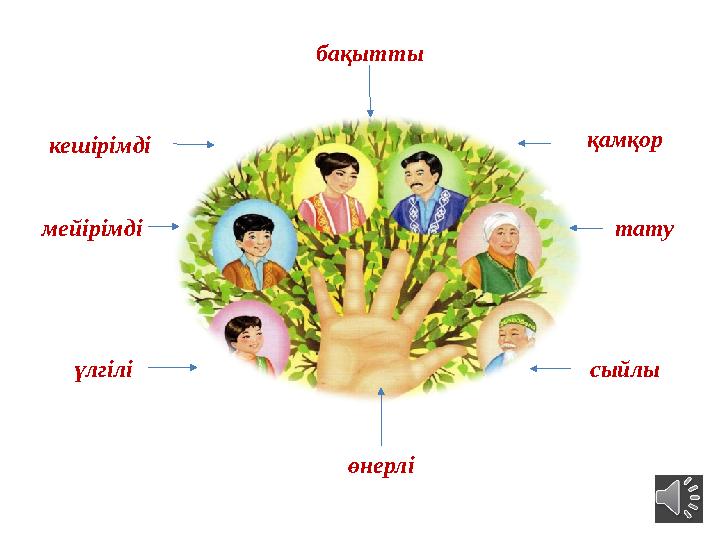 бақытты

кешірімді

қамқор

мейірімді

тату

үлгілі

сыйлы

өнерлі